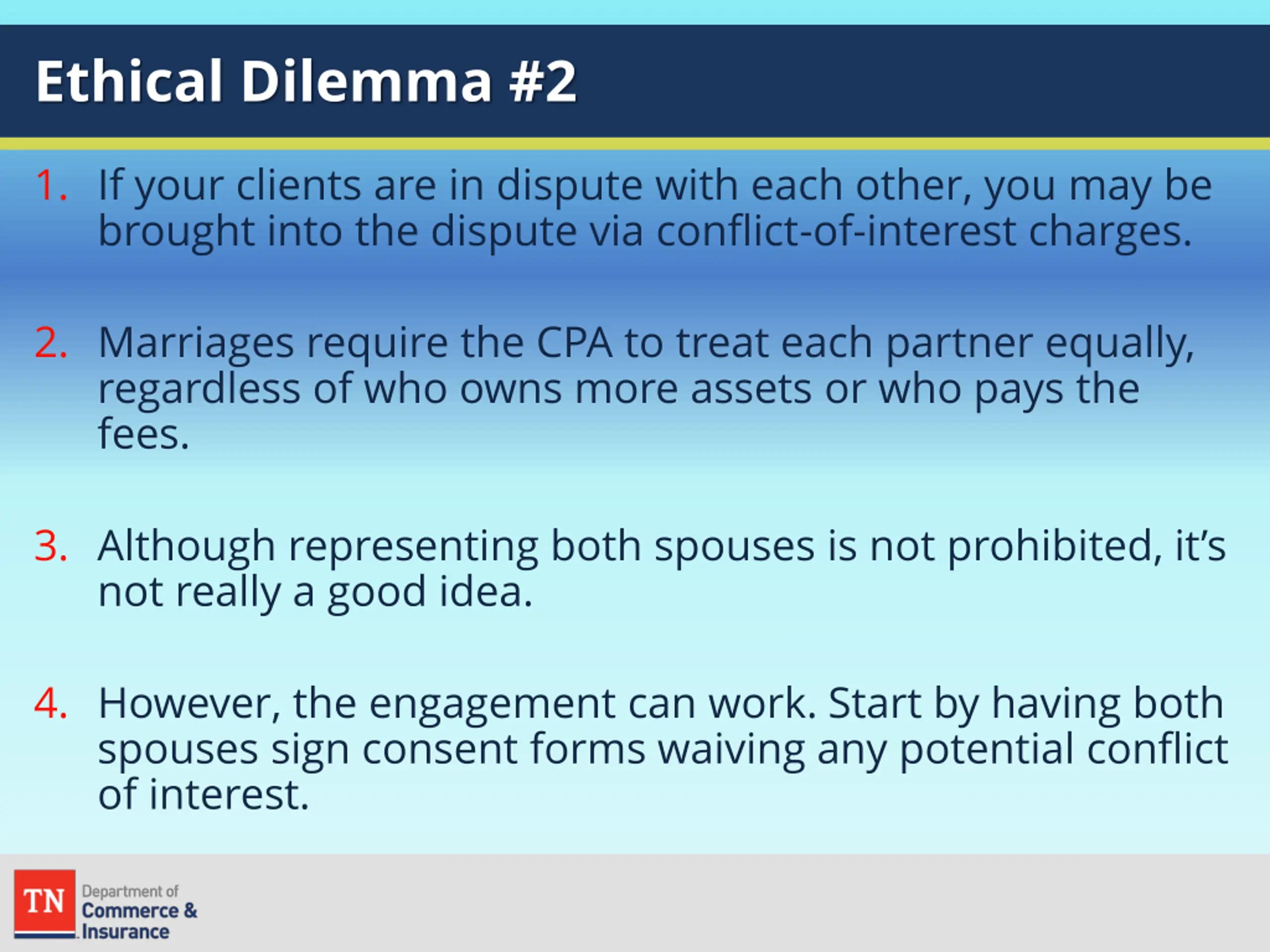 Ethical Dilemma #2

1. If your clients are in dispute with each other, you may be brought into the dispute via conflict-of-interest charges.

2. Marriages require the CPA to treat each partner equally, regardless of who owns more assets or who pays the fees.

3. Although representing both spouses is not prohibited, it's not really a good idea.

4. However, the engagement can work. Start by having both spouses sign consent forms waiving any potential conflict of interest.

TN Department of Commerce & Insurance